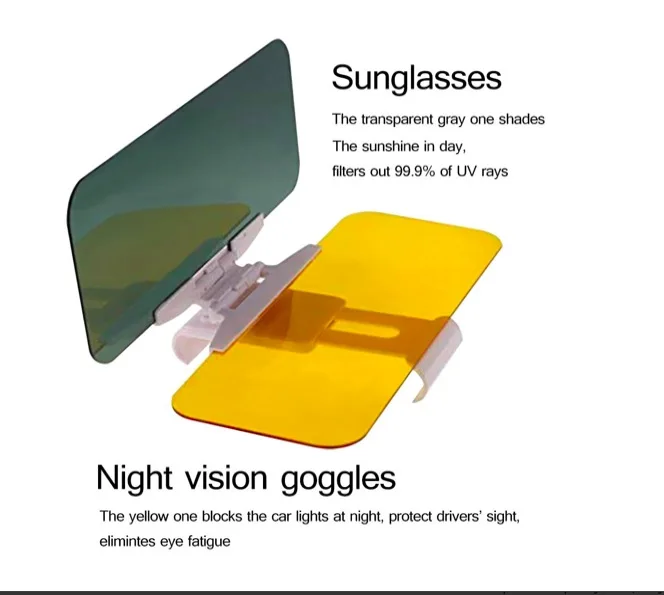 Sunglasses

The transparent gray one shades
The sunshine in day,
filters out 99.9% of UV rays

Night vision goggles

The yellow one blocks the car lights at night, protect drivers' sight, elimintes eye fatigue